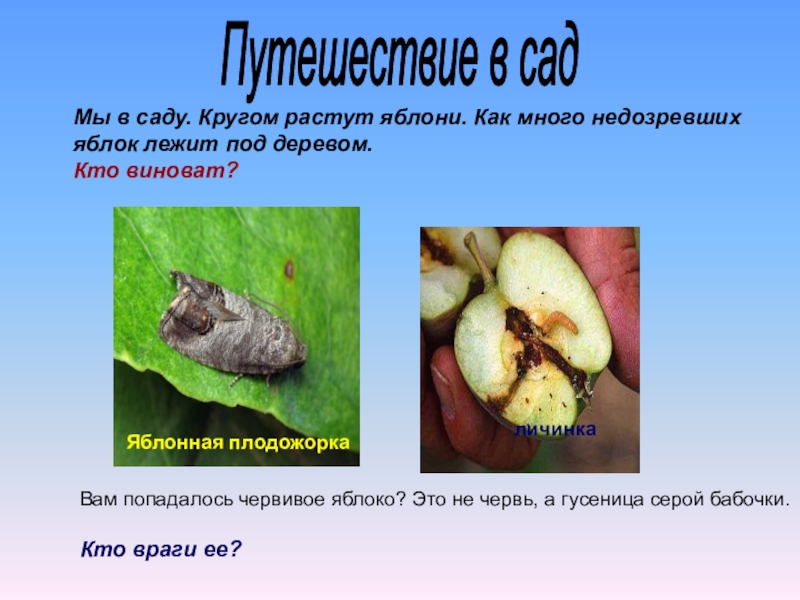 Путешествие в сад

Мы в саду. Кругом растут яблони. Как много недозревших яблок лежит под деревом.
Кто виноват?

Яблонная плодожорка

личинка

Вам попадалось червивое яблоко? Это не червь, а гусеница серой бабочки.

Кто враги ее?